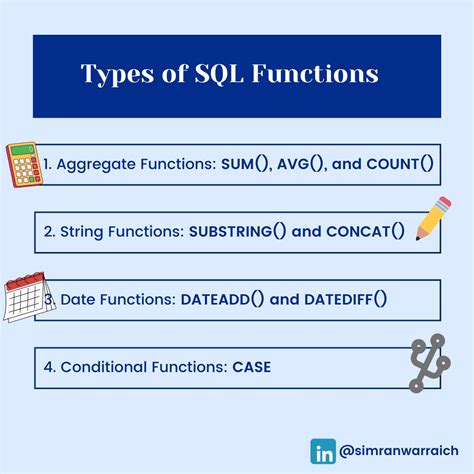 Types of SQL Functions

1. Aggregate Functions: SUM(), AVG(), and COUNT()

2. String Functions: SUBSTRING() and CONCAT()

3. Date Functions: DATEADD() and DATEDIFF()

4. Conditional Functions: CASE

in @simranwarraich